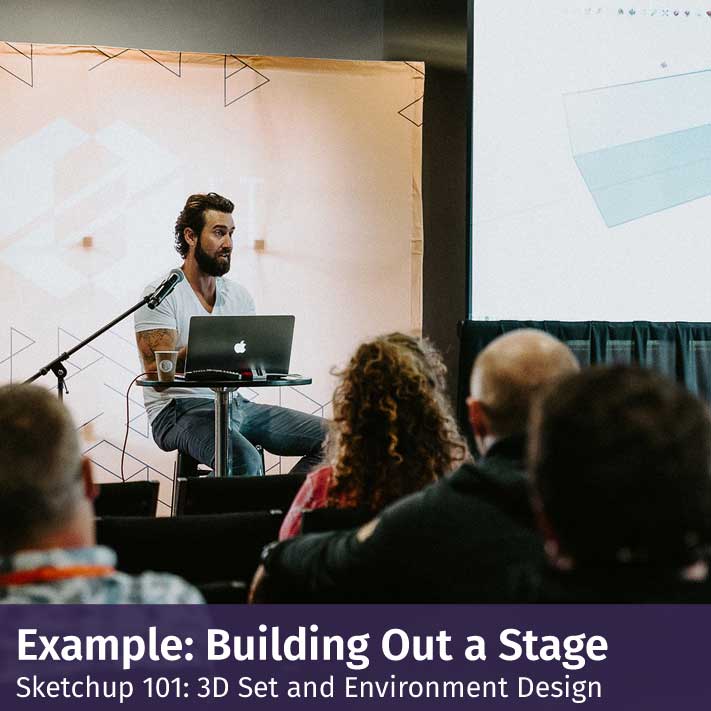 Example: Building Out a Stage
Sketchup 101: 3D Set and Environment Design